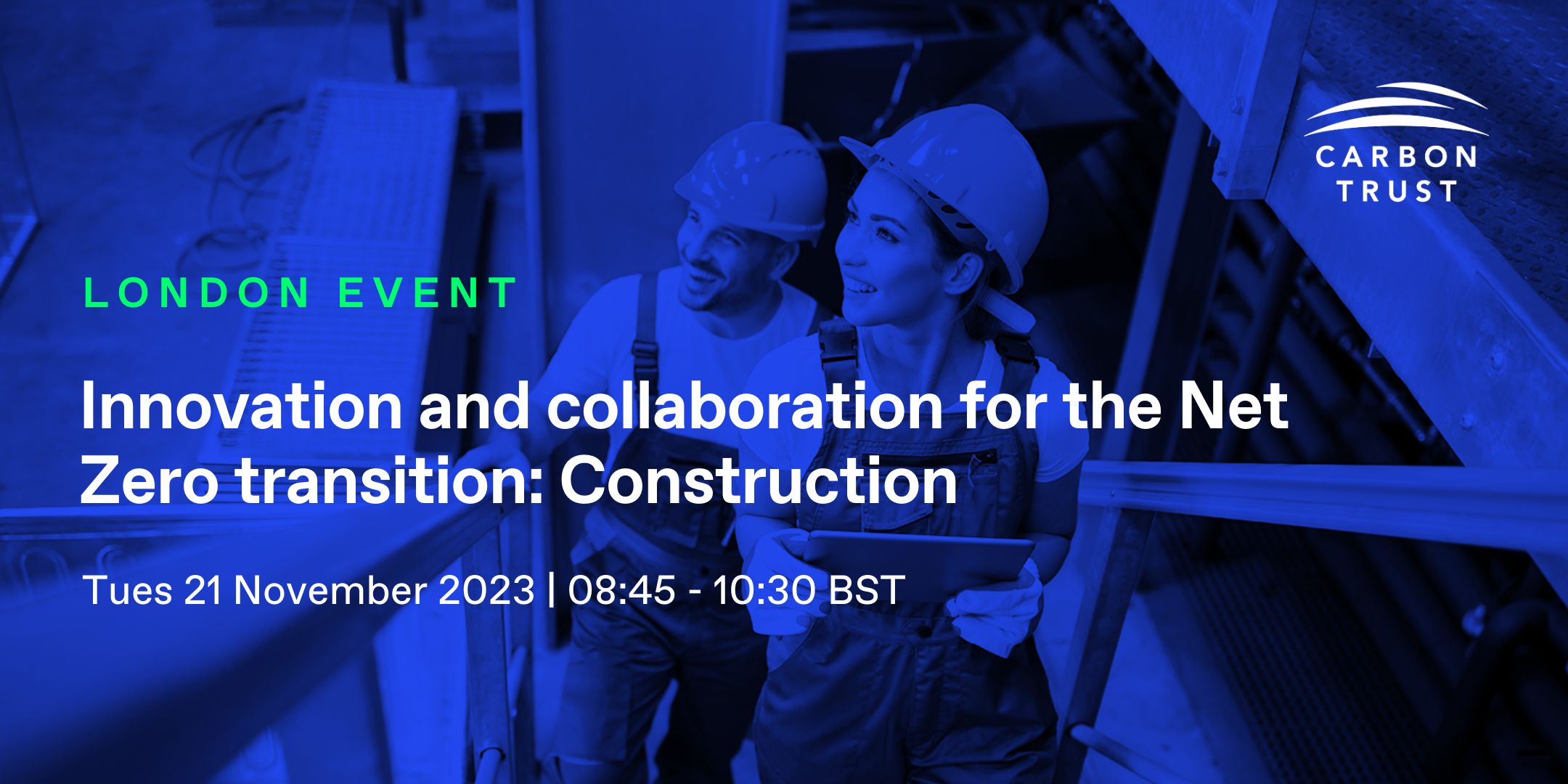 CARBON TRUST

LONDON EVENT

Innovation and collaboration for the Net Zero transition: Construction

Tues 21 November 2023 | 08:45 - 10:30 BST